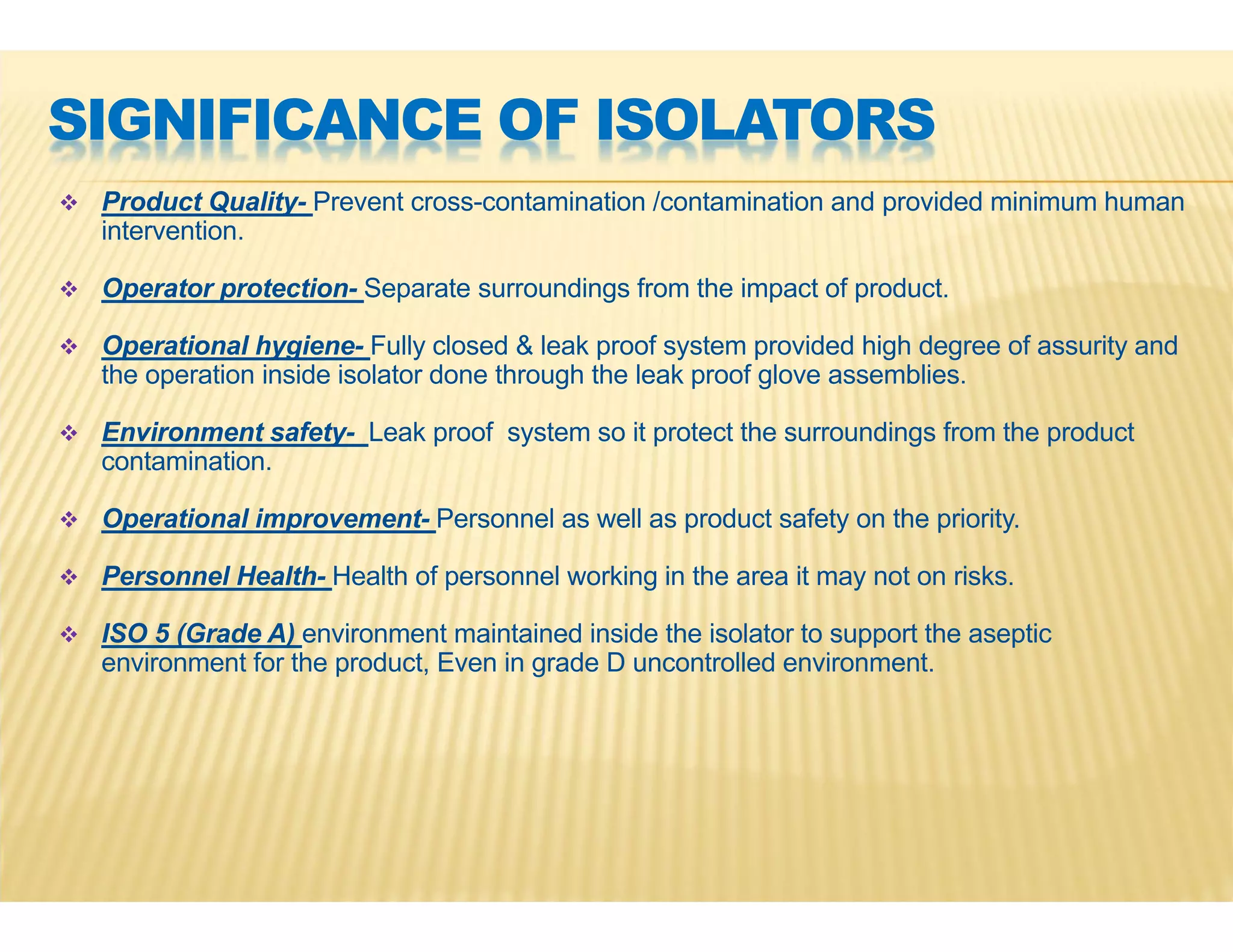 SIGNIFICANCE OF ISOLATORS

❖ Product Quality- Prevent cross-contamination /contamination and provided minimum human intervention.

❖ Operator protection- Separate surroundings from the impact of product.

❖ Operational hygiene- Fully closed & leak proof system provided high degree of assurity and the operation inside isolator done through the leak proof glove assemblies.

❖ Environment safety- Leak proof system so it protect the surroundings from the product contamination.

❖ Operational improvement- Personnel as well as product safety on the priority.

❖ Personnel Health- Health of personnel working in the area it may not on risks.

❖ ISO 5 (Grade A) environment maintained inside the isolator to support the aseptic environment for the product, Even in grade D uncontrolled environment.